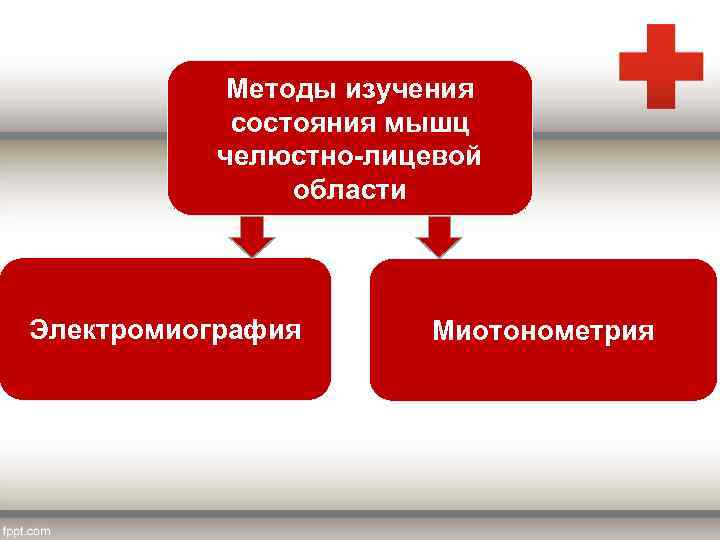 Методы изучения состояния мышц челюстно-лицевой области

Электромиография

Миотонометрия

fppt.com